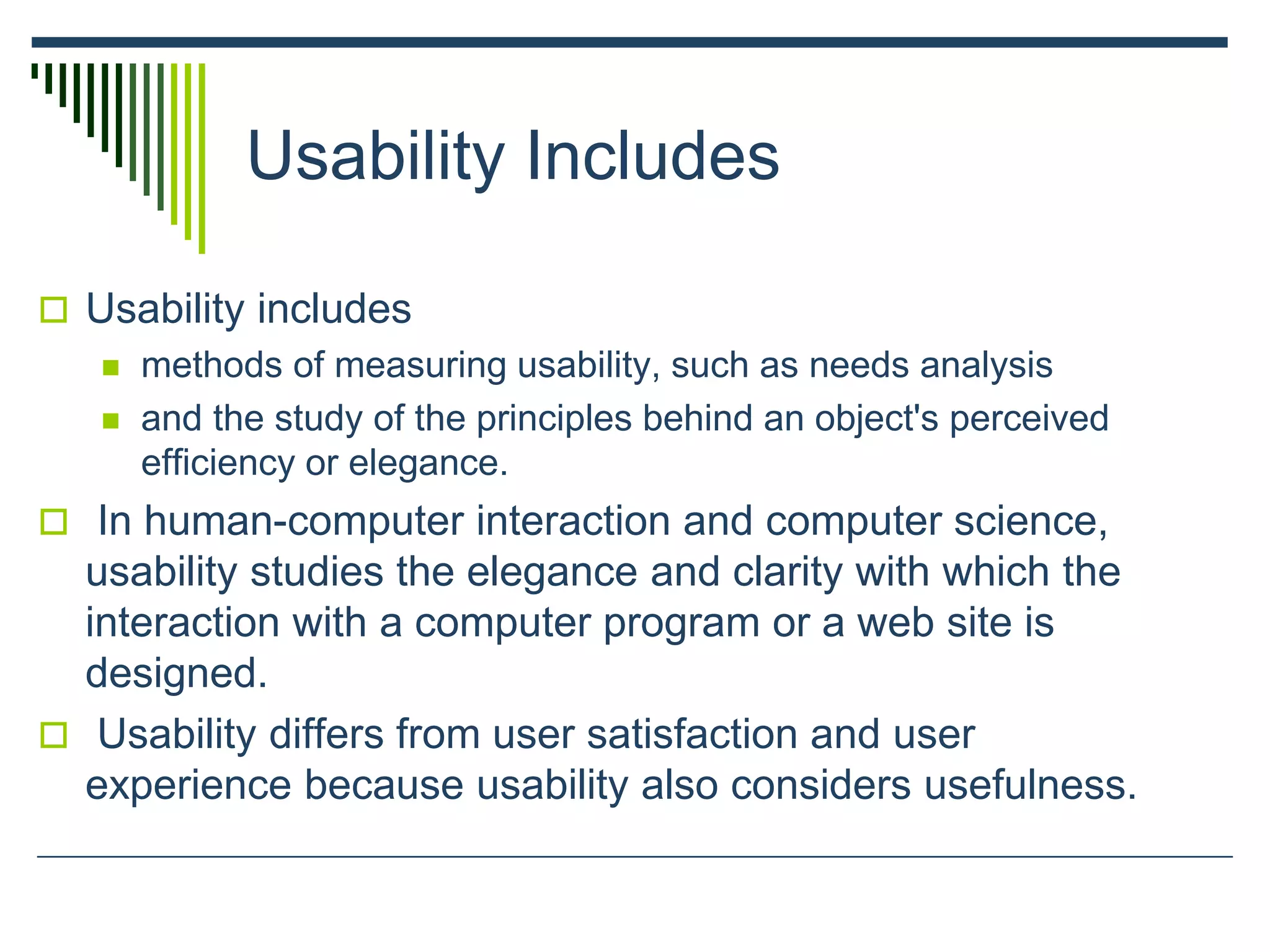 Usability Includes

Usability includes

methods of measuring usability, such as needs analysis

and the study of the principles behind an object's perceived efficiency or elegance.

In human-computer interaction and computer science, usability studies the elegance and clarity with which the interaction with a computer program or a web site is designed.

Usability differs from user satisfaction and user experience because usability also considers usefulness.